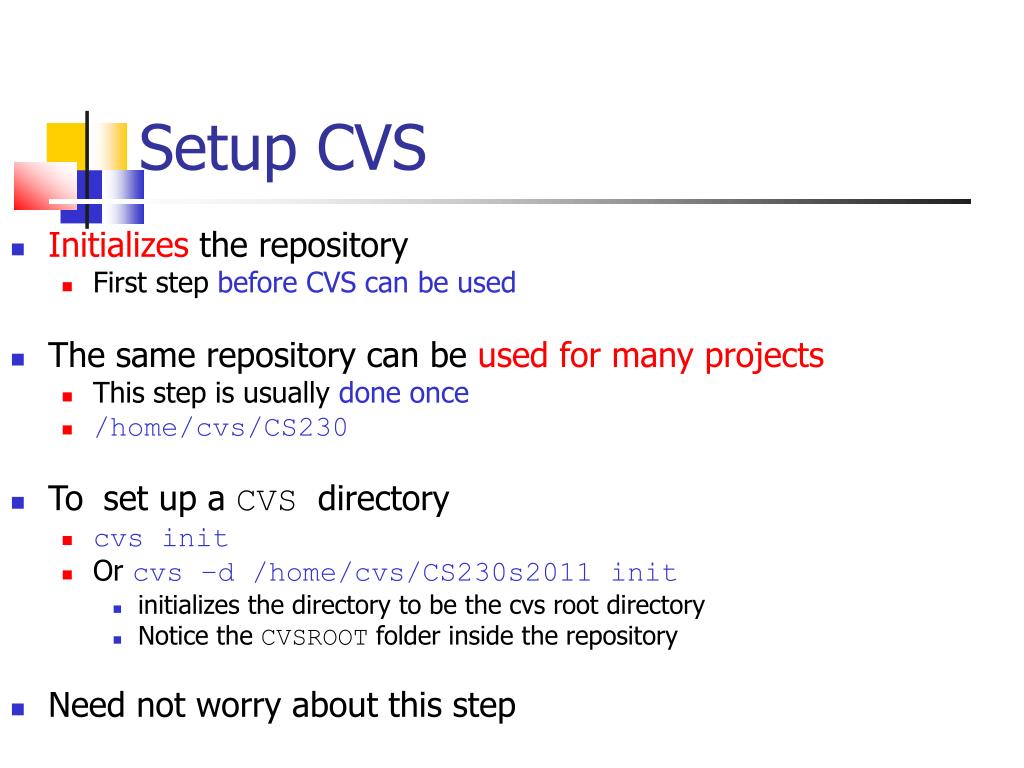 Setup CVS

Initializes the repository
First step before CVS can be used

The same repository can be used for many projects
This step is usually done once
/home/cvs/CS230

To set up a CVS directory
cvs init
Or cvs –d /home/cvs/CS230s2011 init
initializes the directory to be the cvs root directory
Notice the CVSROOT folder inside the repository

Need not worry about this step